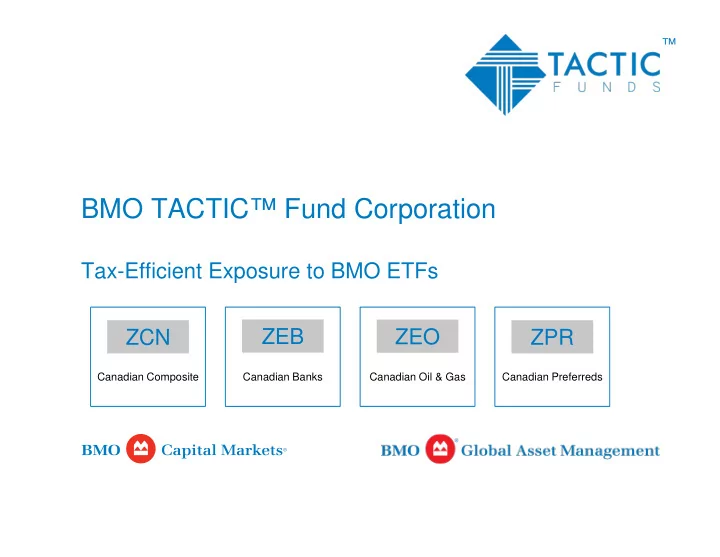 TACTIC™
FUNDS

BMO TACTIC™ Fund Corporation

Tax-Efficient Exposure to BMO ETFs

ZCN
Canadian Composite

ZEB
Canadian Banks

ZEO
Canadian Oil & Gas

ZPR
Canadian Preferreds

BMO Capital Markets®

BMO® Global Asset Management